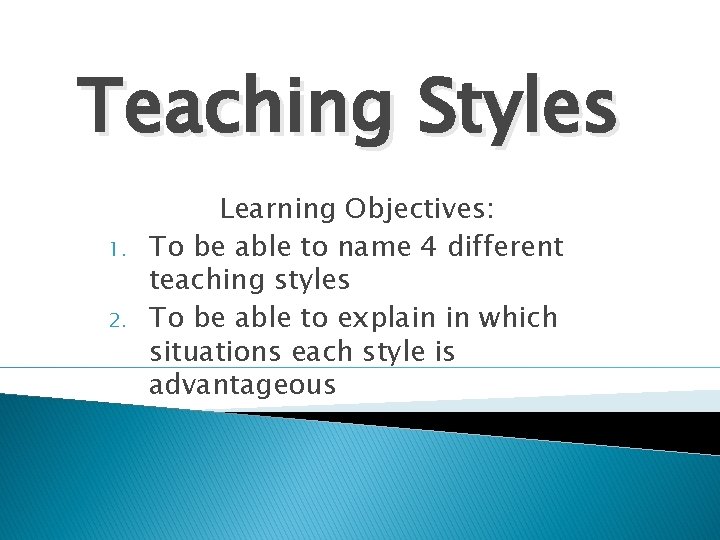 Teaching Styles

Learning Objectives:

1. To be able to name 4 different teaching styles
2. To be able to explain in which situations each style is advantageous